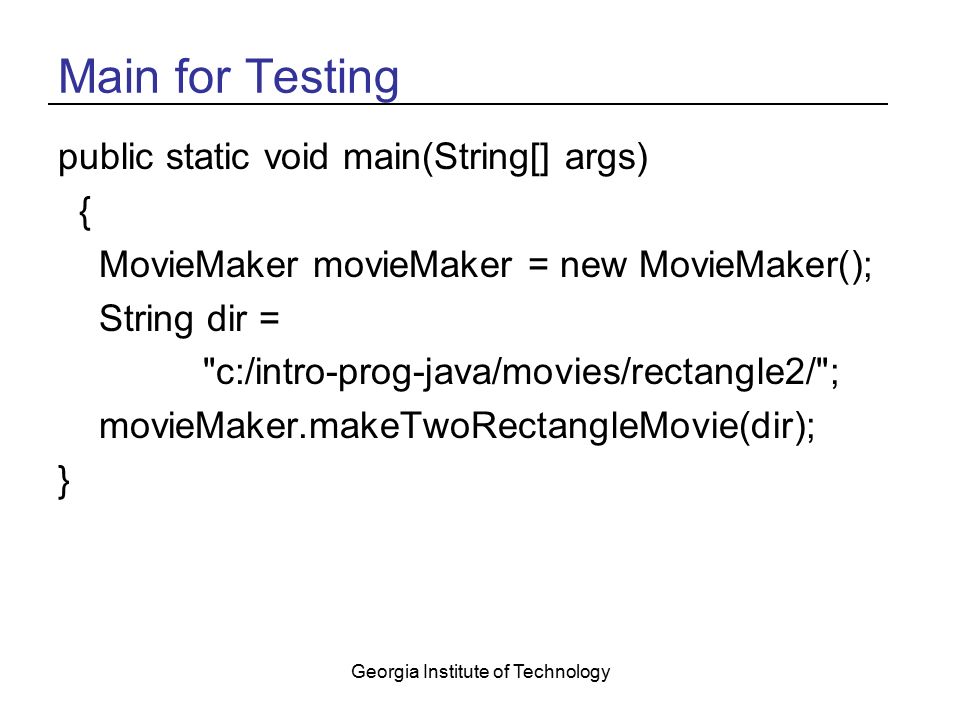 Main for Testing

public static void main(String[] args)
 {
  MovieMaker movieMaker = new MovieMaker();
  String dir =
        "c:/intro-prog-java/movies/rectangle2/";
  movieMaker.makeTwoRectangleMovie(dir);
}

Georgia Institute of Technology